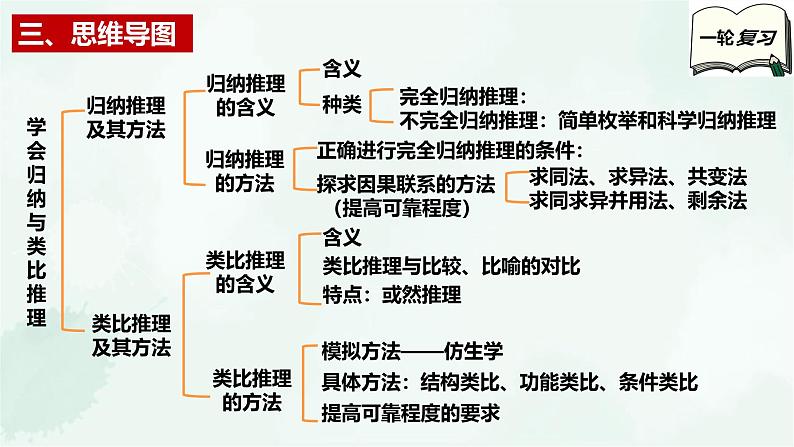 三、思维导图

一轮复习

学会归纳与类比推理

归纳推理及其方法

归纳推理的含义

含义

种类

完全归纳推理：

不完全归纳推理：简单枚举和科学归纳推理

归纳推理的方法

正确进行完全归纳推理的条件：

探求因果联系的方法（提高可靠程度）

求同法、求异法、共变法

求同求异并用法、剩余法

类比推理及其方法

类比推理的含义

含义

类比推理与比较、比喻的对比

特点：或然推理

类比推理的方法

模拟方法——仿生学

具体方法：结构类比、功能类比、条件类比

提高可靠程度的要求